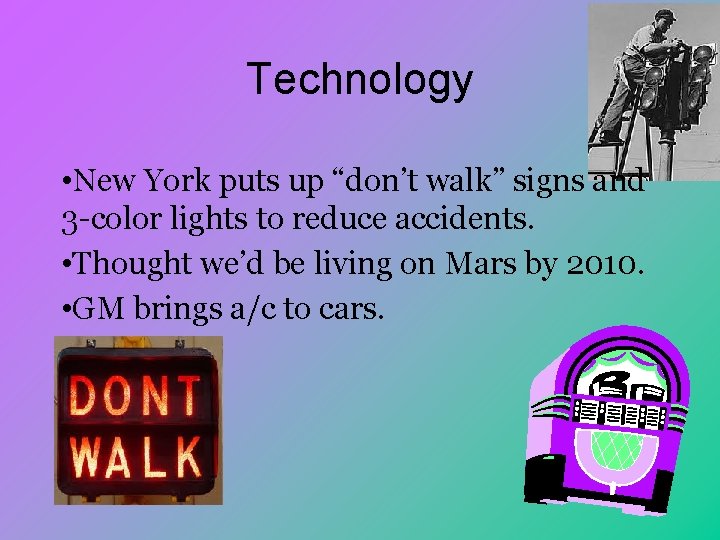 Technology

•New York puts up “don’t walk” signs and 3-color lights to reduce accidents.

•Thought we’d be living on Mars by 2010.

•GM brings a/c to cars.

DONT
WALK